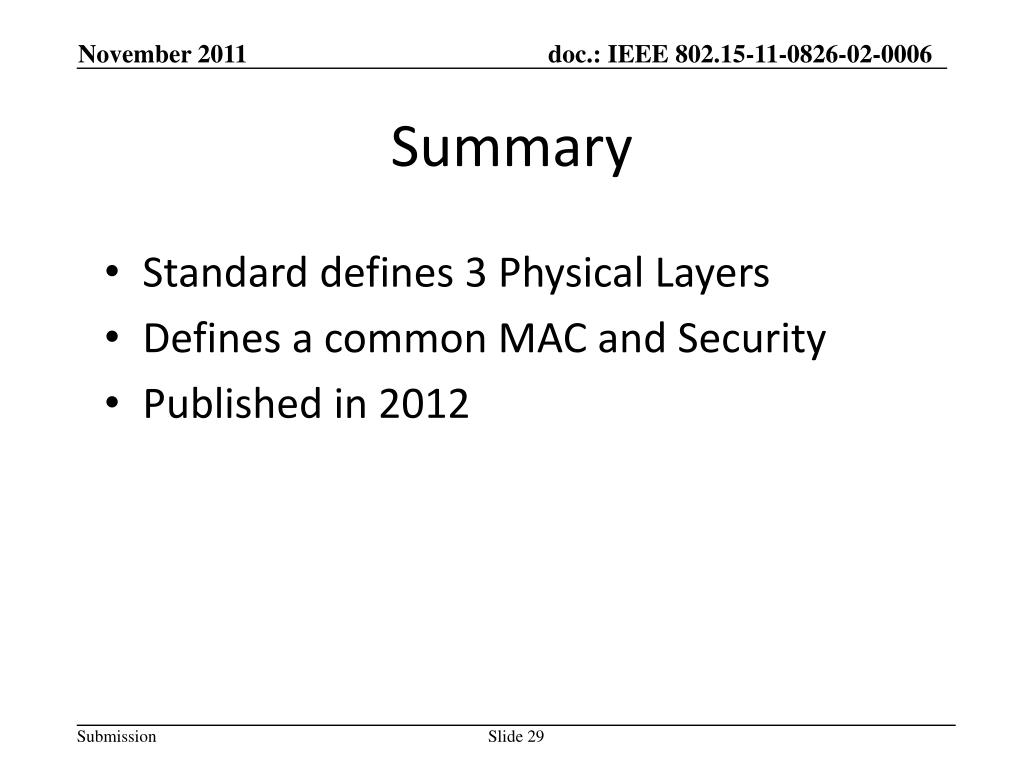 November 2011

doc.: IEEE 802.15-11-0826-02-0006

Summary

• Standard defines 3 Physical Layers
• Defines a common MAC and Security
• Published in 2012

Submission

Slide 29